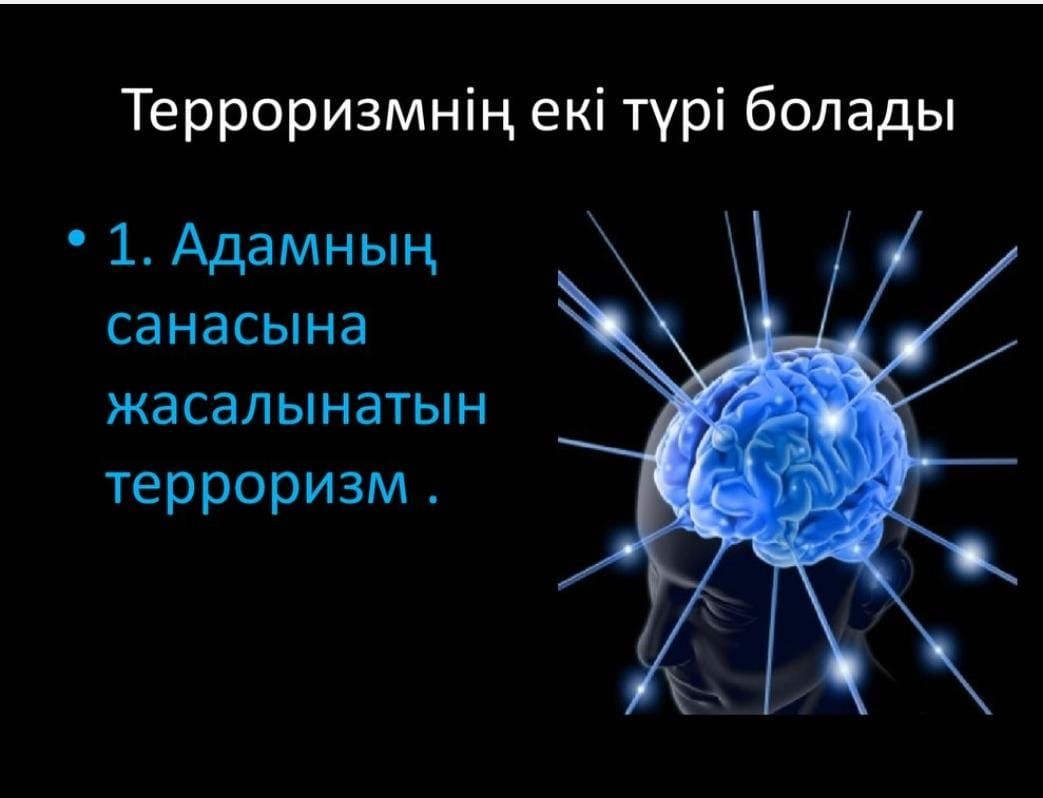 Терроризмнің екі түрі болады

• 1. Адамның санасына жасалынатын терроризм .